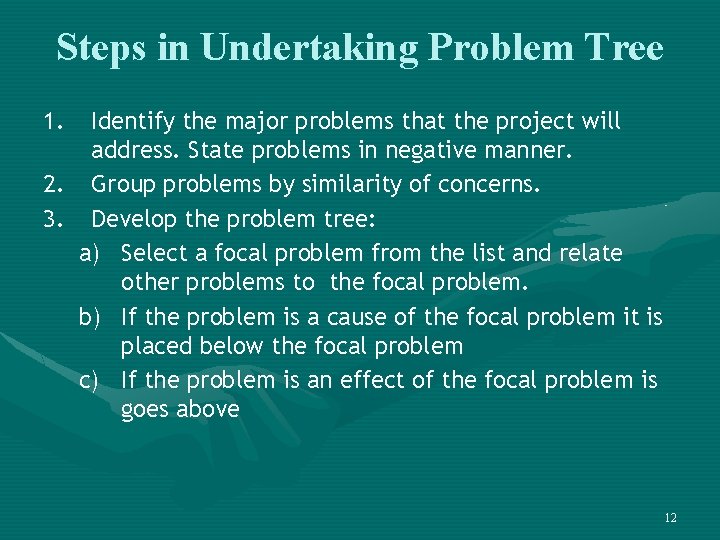 Steps in Undertaking Problem Tree

1. Identify the major problems that the project will address. State problems in negative manner.
2. Group problems by similarity of concerns.
3. Develop the problem tree:
a) Select a focal problem from the list and relate other problems to the focal problem.
b) If the problem is a cause of the focal problem it is placed below the focal problem
c) If the problem is an effect of the focal problem is goes above

12